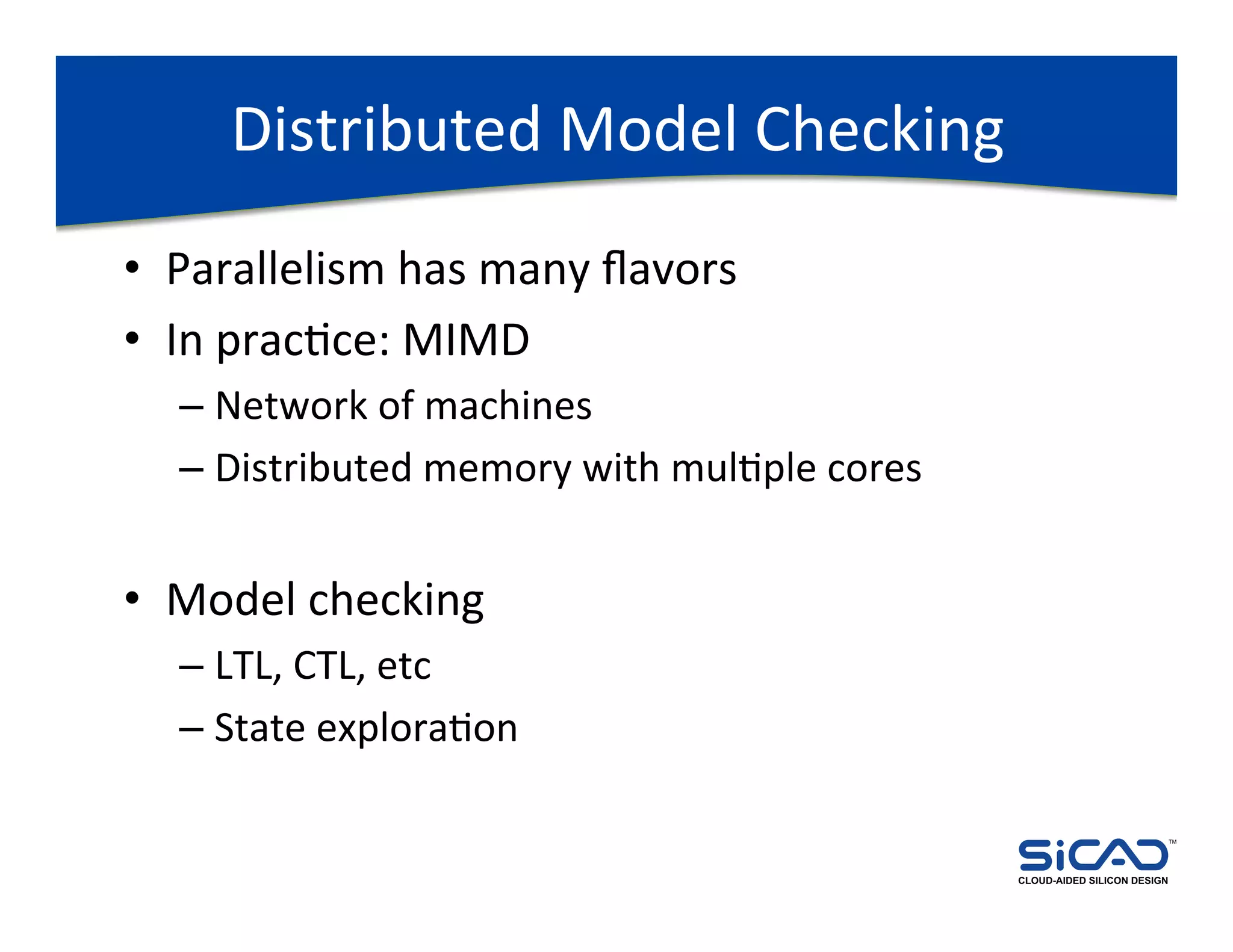 Distributed Model Checking

• Parallelism has many flavors
• In practice: MIMD
– Network of machines
– Distributed memory with multiple cores

• Model checking
– LTL, CTL, etc
– State exploration

SiCAD™
CLOUD-AIDED SILICON DESIGN